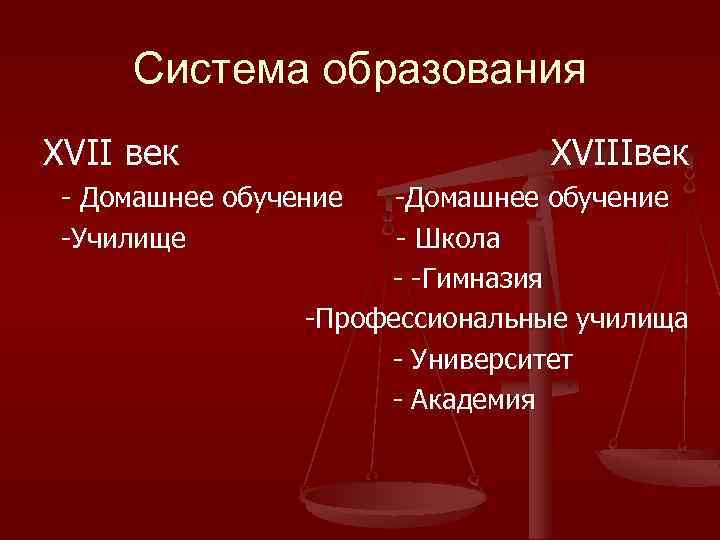 Система образования

XVII век

- Домашнее обучение

-Училище

XVIIIвек

-Домашнее обучение

- Школа

- -Гимназия

-Профессиональные училища

- Университет

- Академия